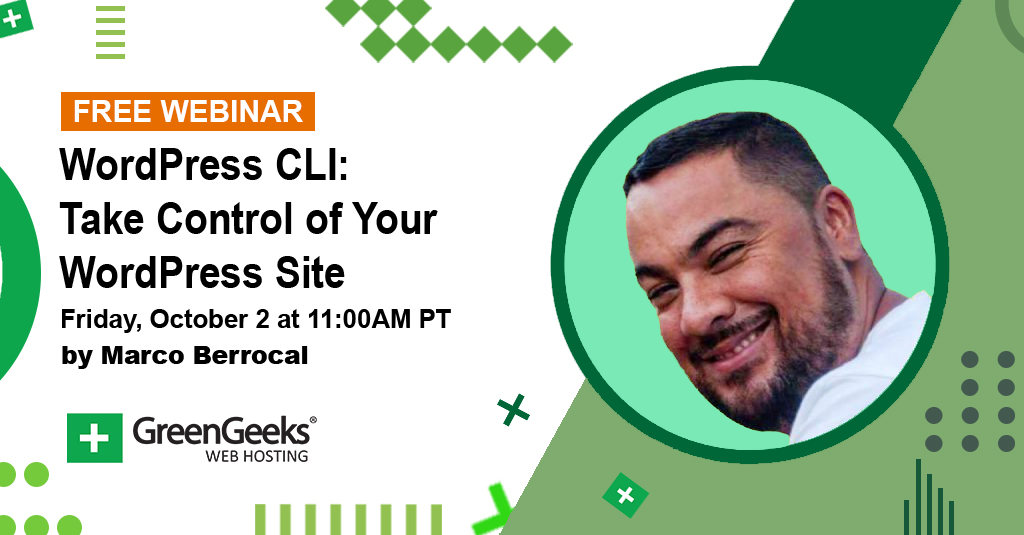 FREE WEBINAR

WordPress CLI: Take Control of Your WordPress Site

Friday, October 2 at 11:00AM PT

by Marco Berrocal

GreenGeeks®
WEB HOSTING